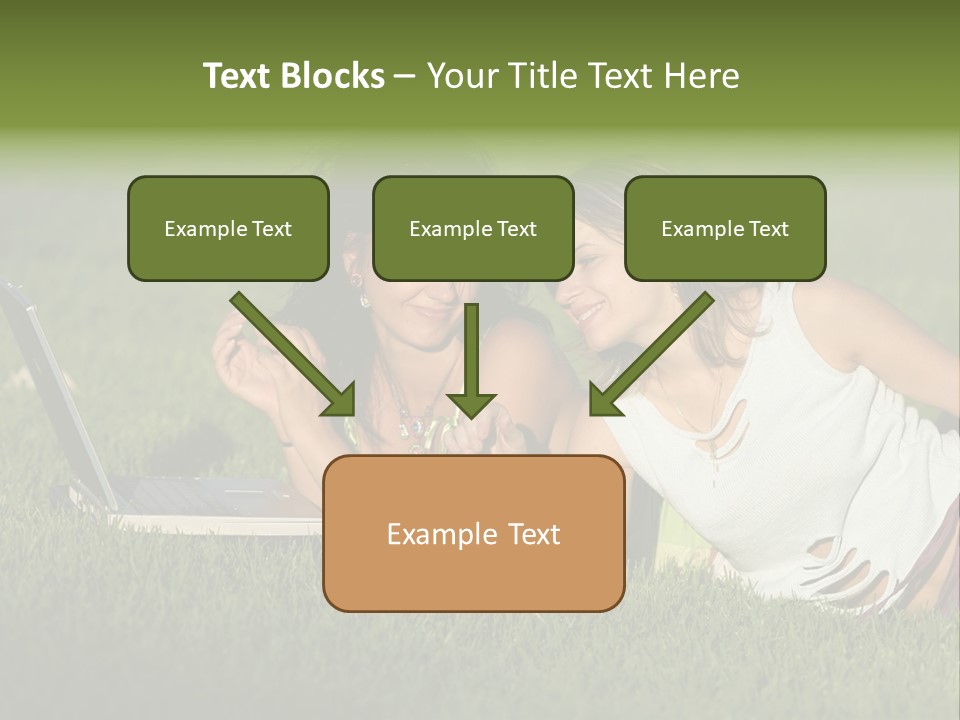 Text Blocks – Your Title Text Here

Example Text

Example Text

Example Text

Example Text